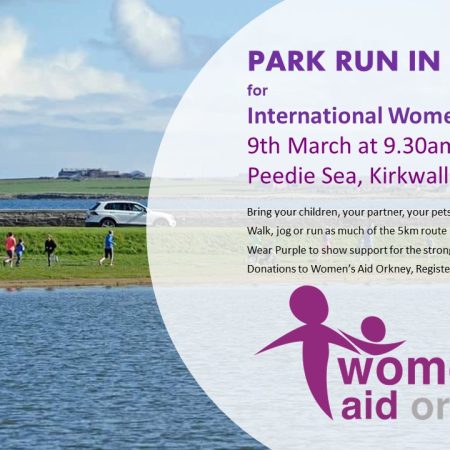 PARK RUN IN

for

International Wome

9th March at 9.30an

Peedie Sea, Kirkwall

Bring your children, your partner, your pets

Walk, jog or run as much of the 5km route

Wear Purple to show support for the strong

Donations to Women's Aid Orkney, Registe

wom
aid or